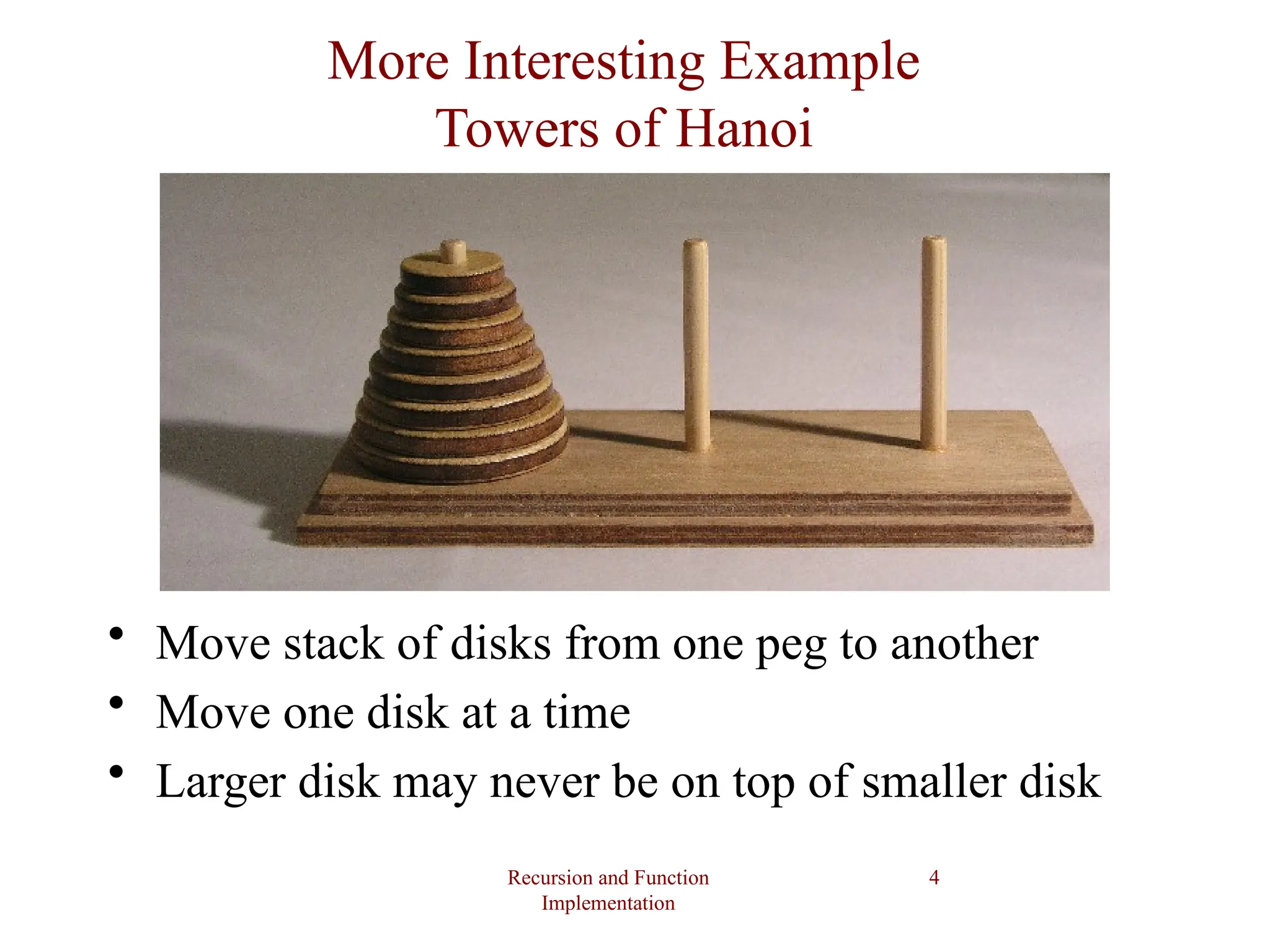 More Interesting Example
Towers of Hanoi

• Move stack of disks from one peg to another
• Move one disk at a time
• Larger disk may never be on top of smaller disk

Recursion and Function Implementation

4